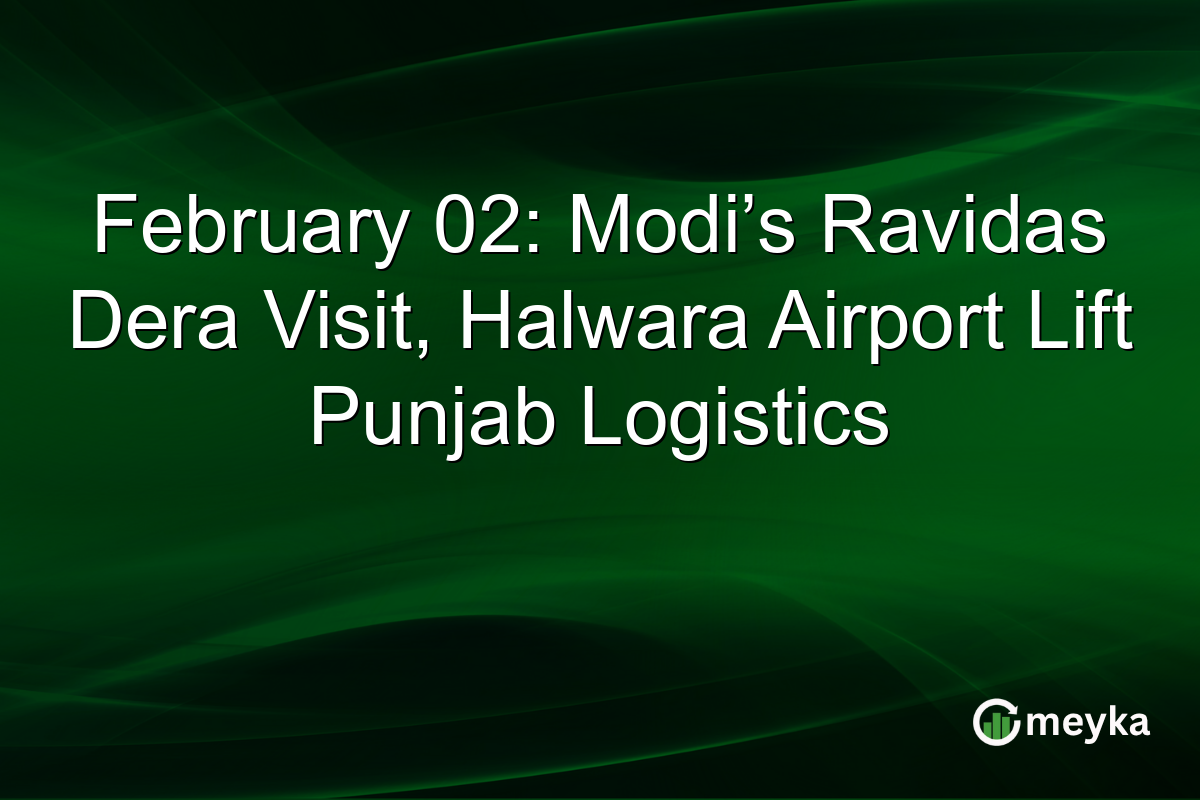 February 02: Modi’s Ravidas Dera Visit, Halwara Airport Lift Punjab Logistics

meyka